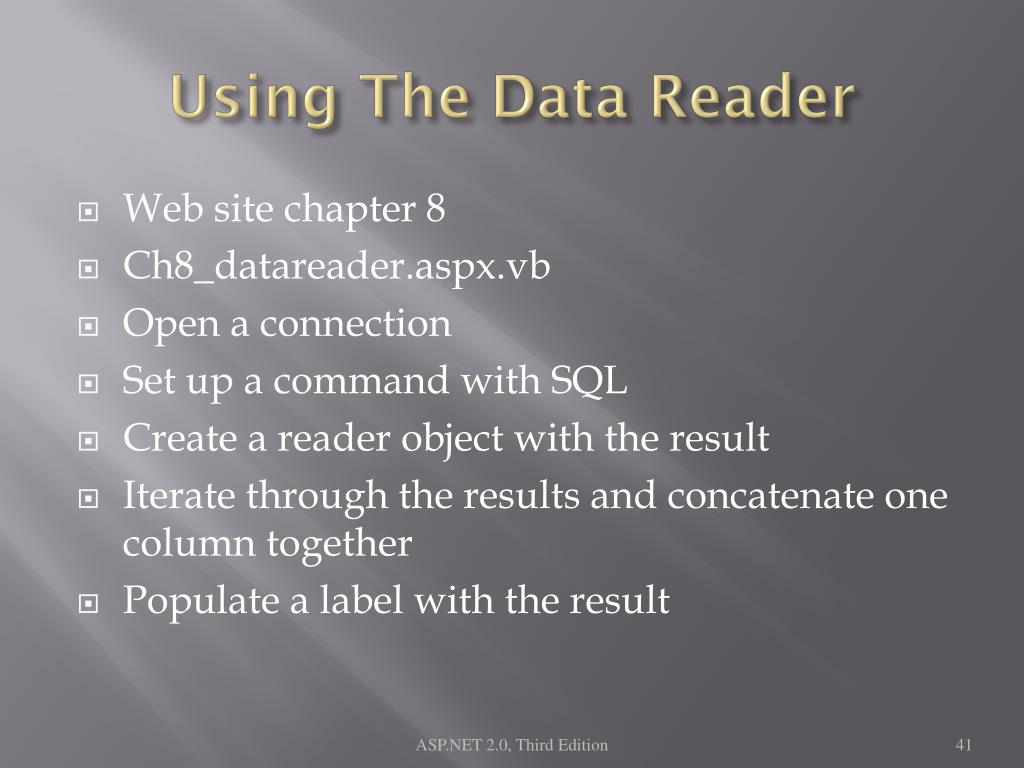 Using The Data Reader

Web site chapter 8
Ch8_datareader.aspx.vb
Open a connection
Set up a command with SQL
Create a reader object with the result
Iterate through the results and concatenate one column together
Populate a label with the result

ASP.NET 2.0, Third Edition

41